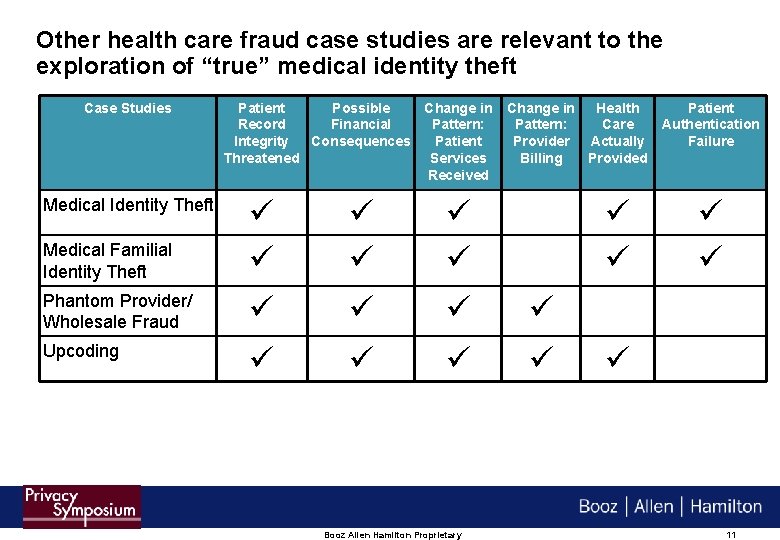 Other health care fraud case studies are relevant to the exploration of “true” medical identity theft

| Case Studies | Patient Record Integrity Threatened | Possible Financial Consequences | Change in Pattern: Patient Services Received | Change in Pattern: Provider Billing | Health Care Actually Provided | Patient Authentication Failure |
|---|---|---|---|---|---|---|
| Medical Identity Theft | ✓ | ✓ | ✓ | | ✓ | ✓ |
| Medical Familial Identity Theft | ✓ | ✓ | ✓ | | ✓ | ✓ |
| Phantom Provider/ Wholesale Fraud | ✓ | ✓ | ✓ | ✓ | | |
| Upcoding | ✓ | ✓ | ✓ | ✓ | ✓ | |

Privacy Symposium

Booz | Allen | Hamilton

Booz Allen Hamilton Proprietary

11